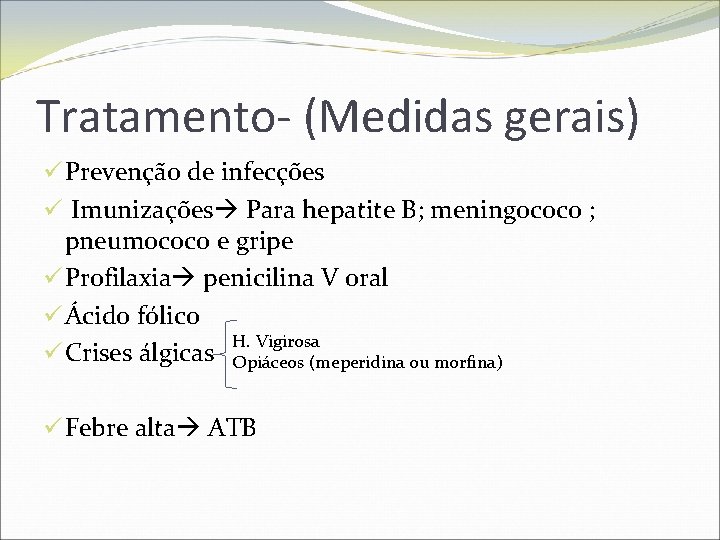 Tratamento- (Medidas gerais)

✓ Prevenção de infecções
✓ Imunizações→ Para hepatite B; meningococo ; pneumococo e gripe
✓ Profilaxia→ penicilina V oral
✓ Ácido fólico
✓ Crises álgicas
H. Vigirosa
Opiáceos (meperidina ou morfina)

✓ Febre alta→ ATB